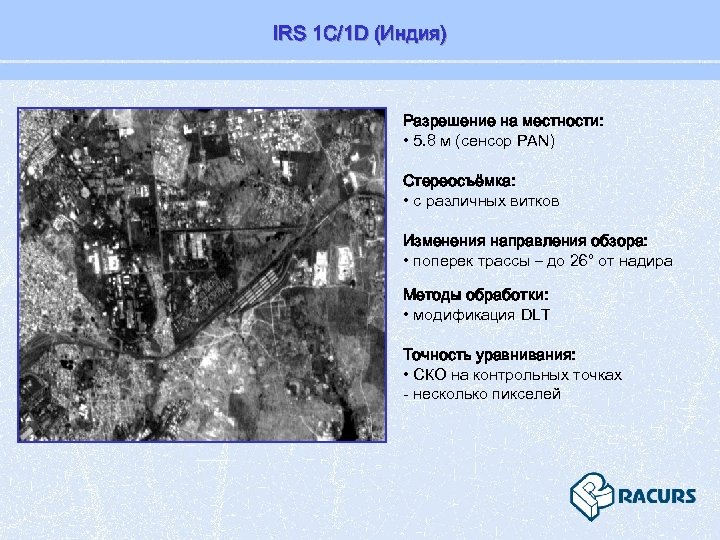 IRS 1C/1D (Индия)

Разрешение на местности:
• 5.8 м (сенсор PAN)

Стереосъёмка:
• с различных витков

Изменения направления обзора:
• поперек трассы – до 26° от надира

Методы обработки:
• модификация DLT

Точность уравнивания:
• СКО на контрольных точках
- несколько пикселей

RACURS